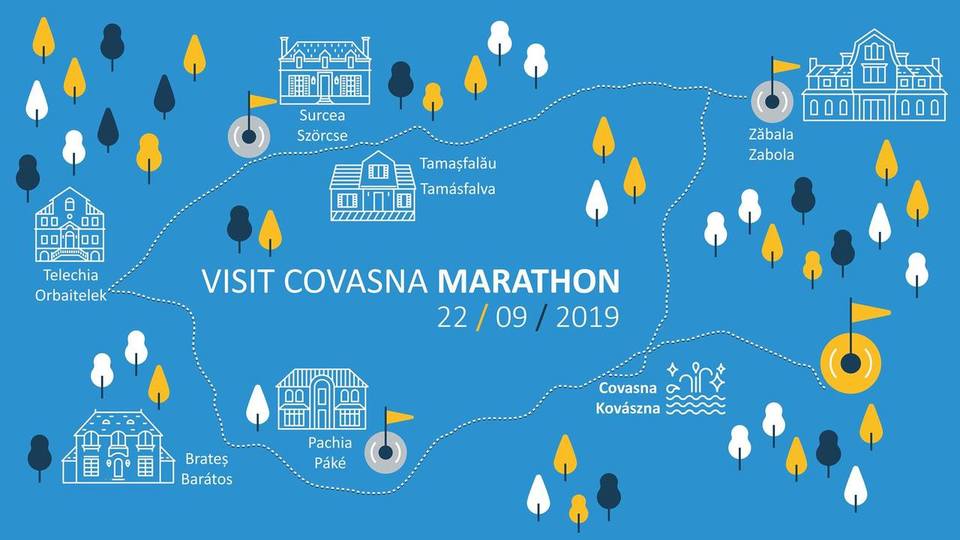 Surcea
Szörcse

Tamașfalău
Tamásfalva

Zăbala
Zabola

Telechia
Orbaitelek

VISIT COVASNA MARATHON
22 / 09 / 2019

Covasna
Kovászna

Pachia
Páké

Brateș
Barátos